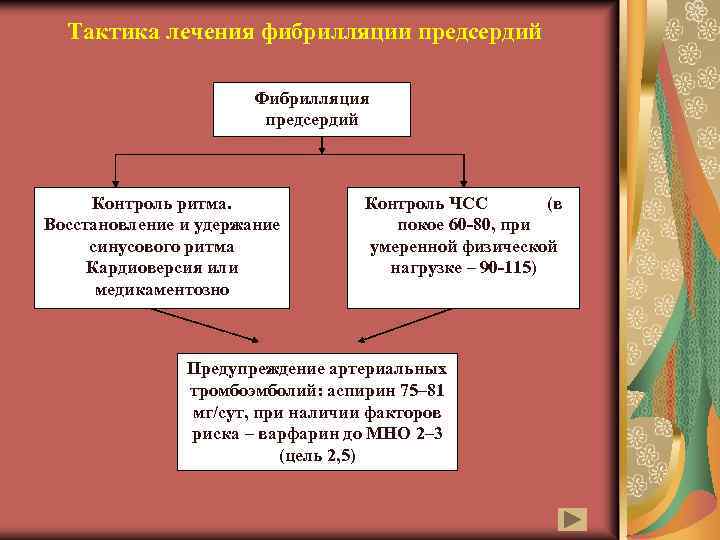 Тактика лечения фибрилляции предсердий

Фибрилляция предсердий

Контроль ритма. Восстановление и удержание синусового ритма Кардиоверсия или медикаментозно

Контроль ЧСС (в покое 60-80, при умеренной физической нагрузке – 90-115)

Предупреждение артериальных тромбоэмболий: аспирин 75–81 мг/сут, при наличии факторов риска – варфарин до МНО 2–3 (цель 2,5)